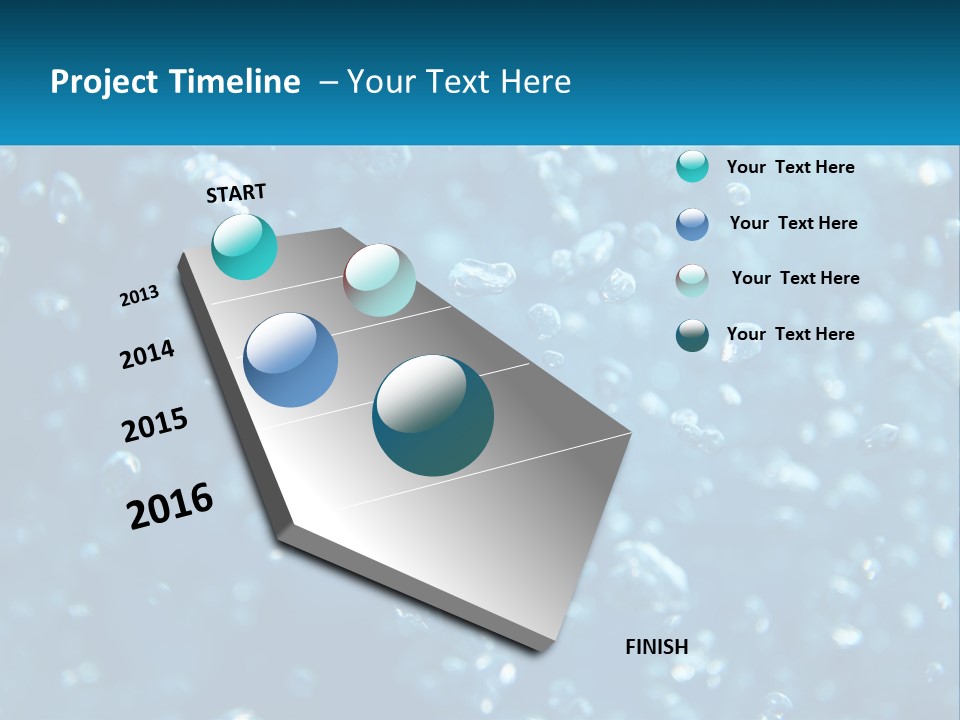 Project Timeline – Your Text Here

Your Text Here

Your Text Here

Your Text Here

Your Text Here

START

2013

2014

2015

2016

FINISH